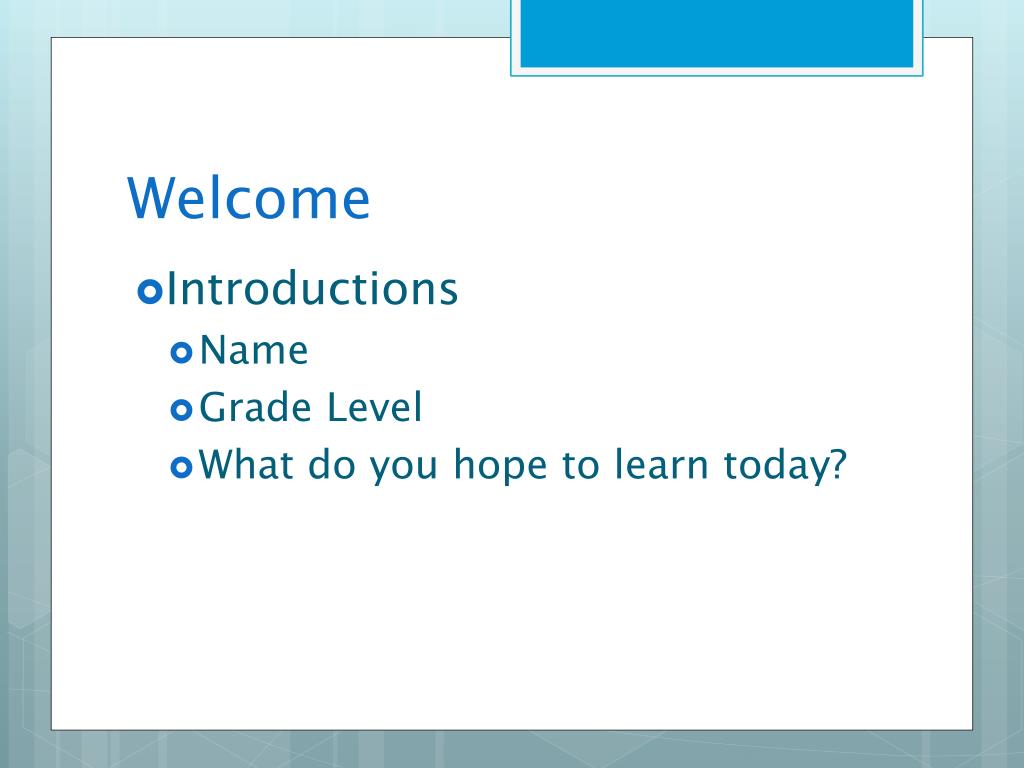 Welcome

Introductions
Name
Grade Level
What do you hope to learn today?